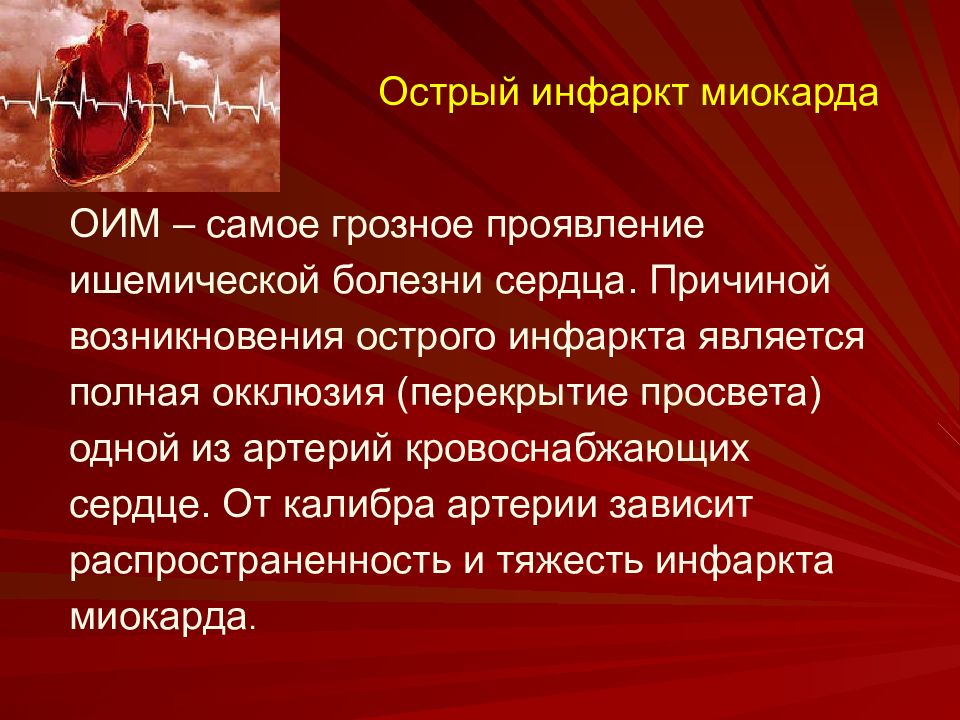 Острый инфаркт миокарда

ОИМ – самое грозное проявление ишемической болезни сердца. Причиной возникновения острого инфаркта является полная окклюзия (перекрытие просвета) одной из артерий кровоснабжающих сердце. От калибра артерии зависит распространенность и тяжесть инфаркта миокарда.